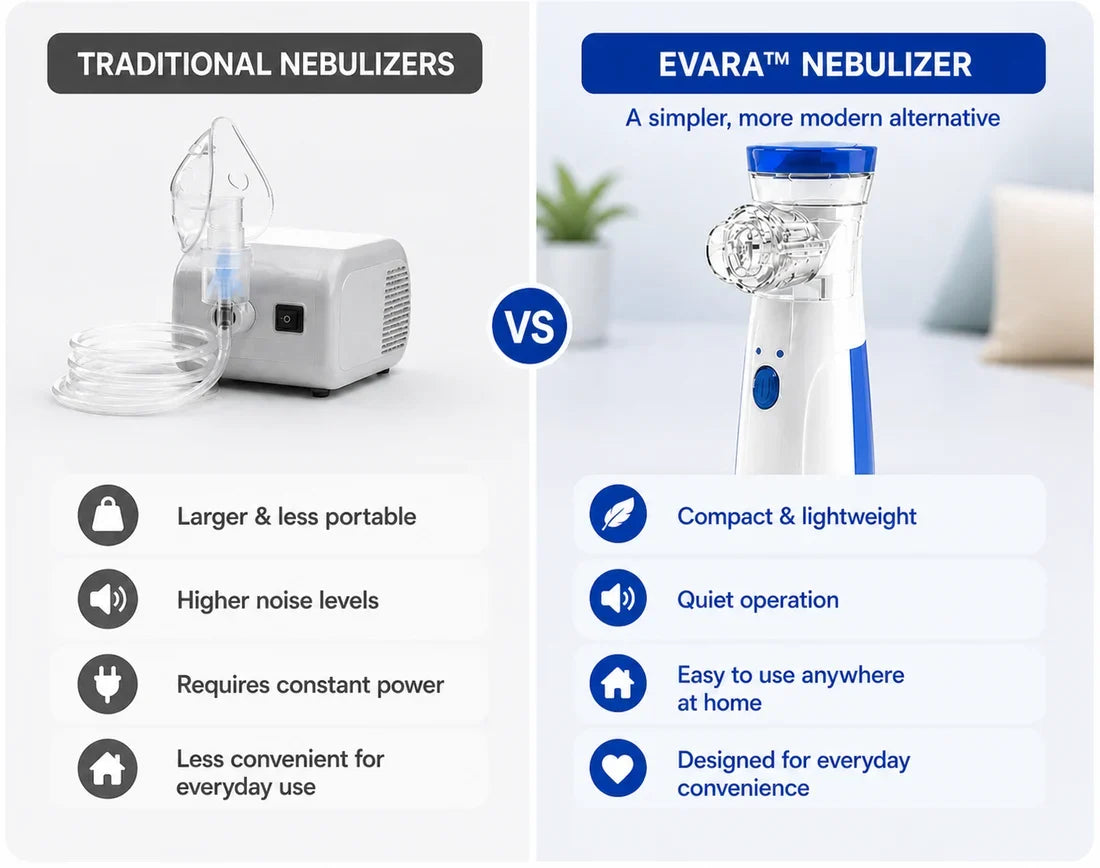 TRADITIONAL NEBULIZERS

Larger & less portable

Higher noise levels

Requires constant power

Less convenient for everyday use

VS

EVARA™ NEBULIZER

A simpler, more modern alternative

Compact & lightweight

Quiet operation

Easy to use anywhere at home

Designed for everyday convenience